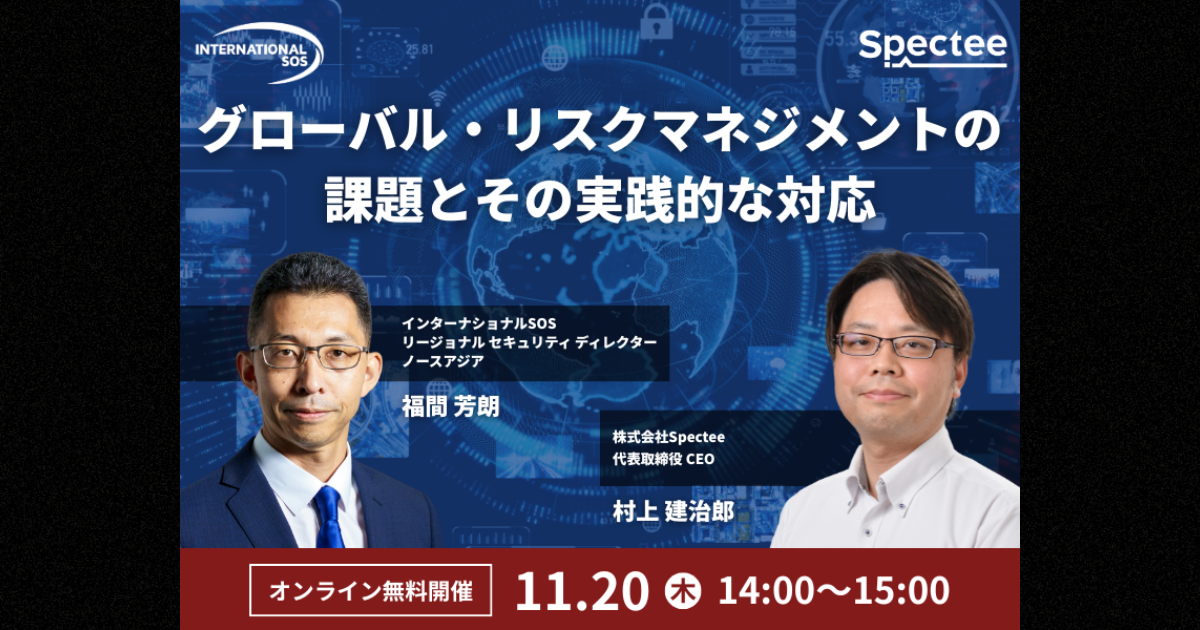 INTERNATIONAL SOS

Spectee

グローバル・リスクマネジメントの課題とその実践的な対応

インターナショナルSOS
リージョナル セキュリティ ディレクター
ノースアジア

福間 芳朗

株式会社Spectee
代表取締役 CEO

村上 建治郎

オンライン無料開催

11.20 木 14:00〜15:00